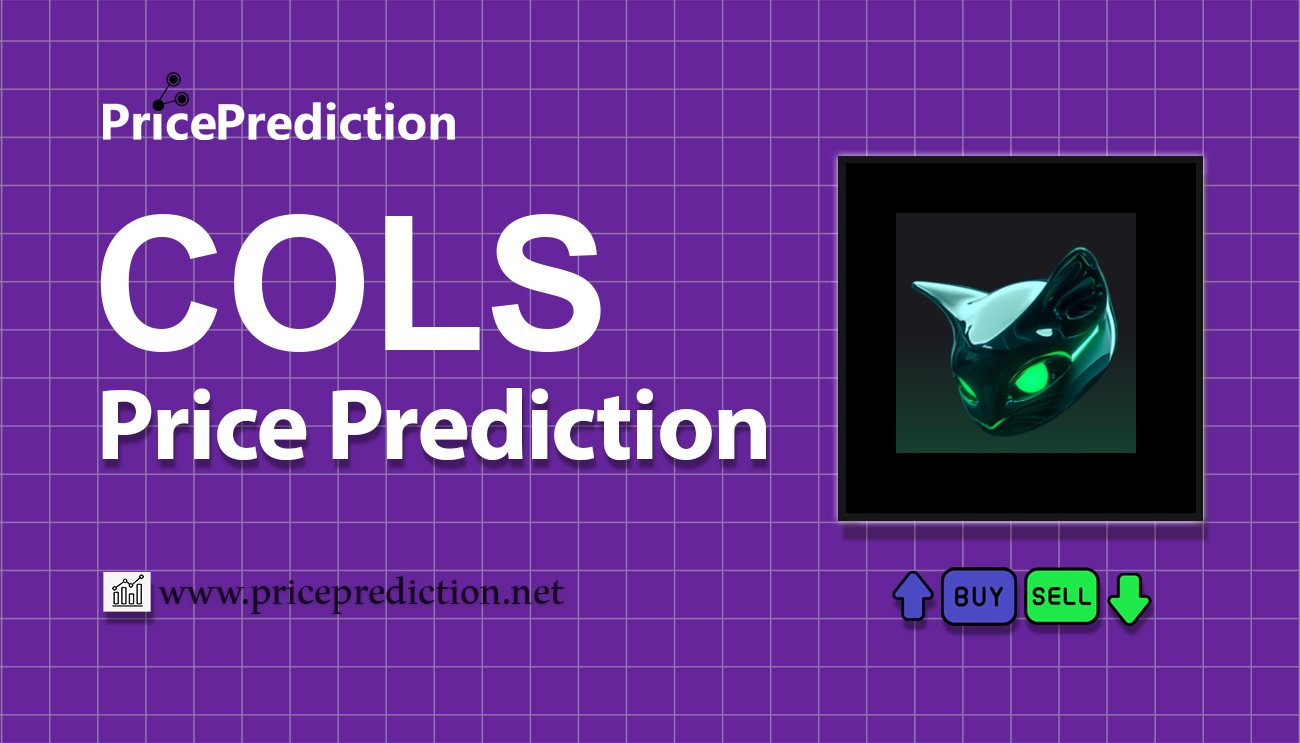 PricePrediction

COLS

Price Prediction

www.priceprediction.net

BUY SELL